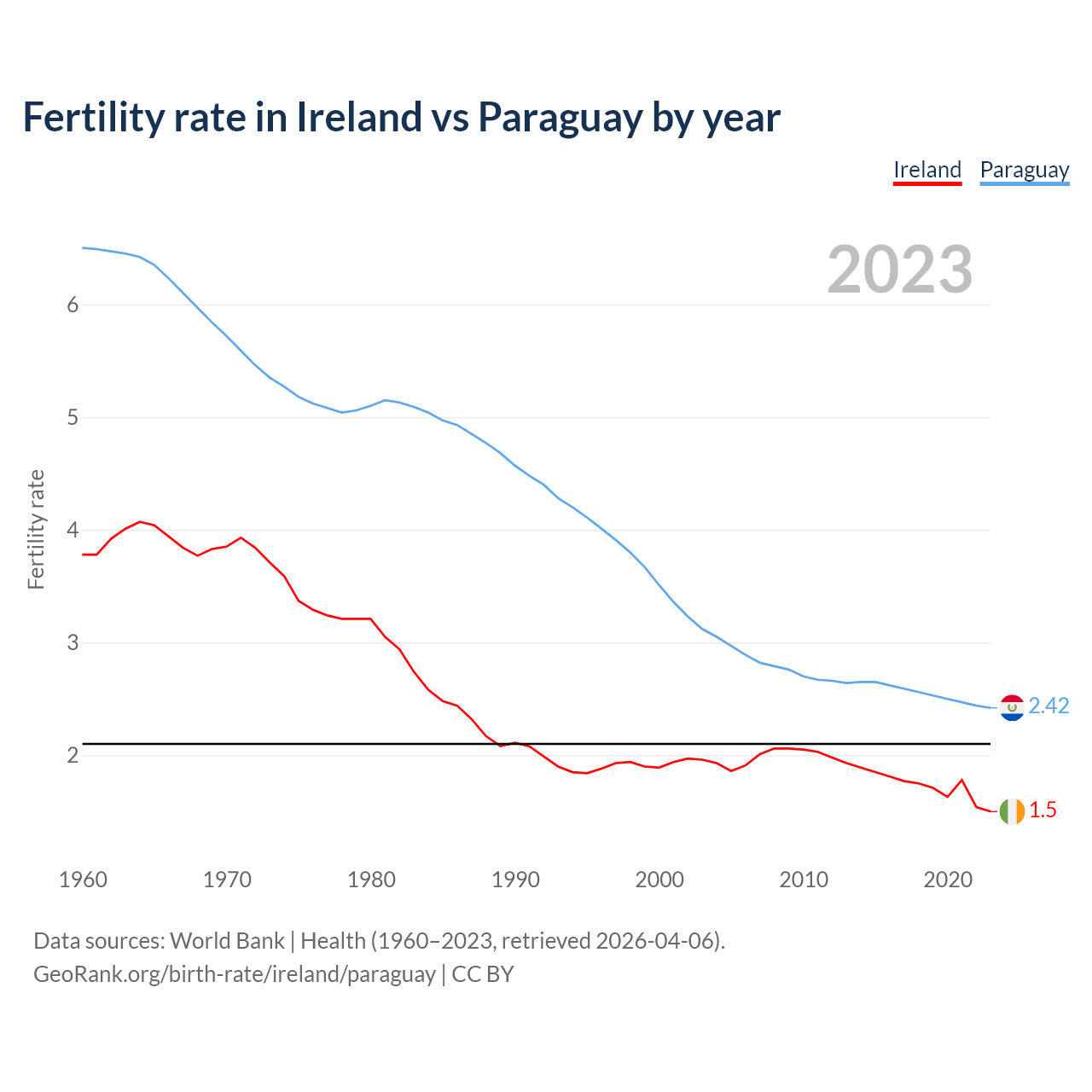 Fertility rate in Ireland vs Paraguay by year

Ireland Paraguay

2023

Fertility rate

6

5

4

3

2

2.42

1.5

1960 1970 1980 1990 2000 2010 2020

Data sources: World Bank | Health (1960–2023, retrieved 2026-04-06).
GeoRank.org/birth-rate/ireland/paraguay | CC BY